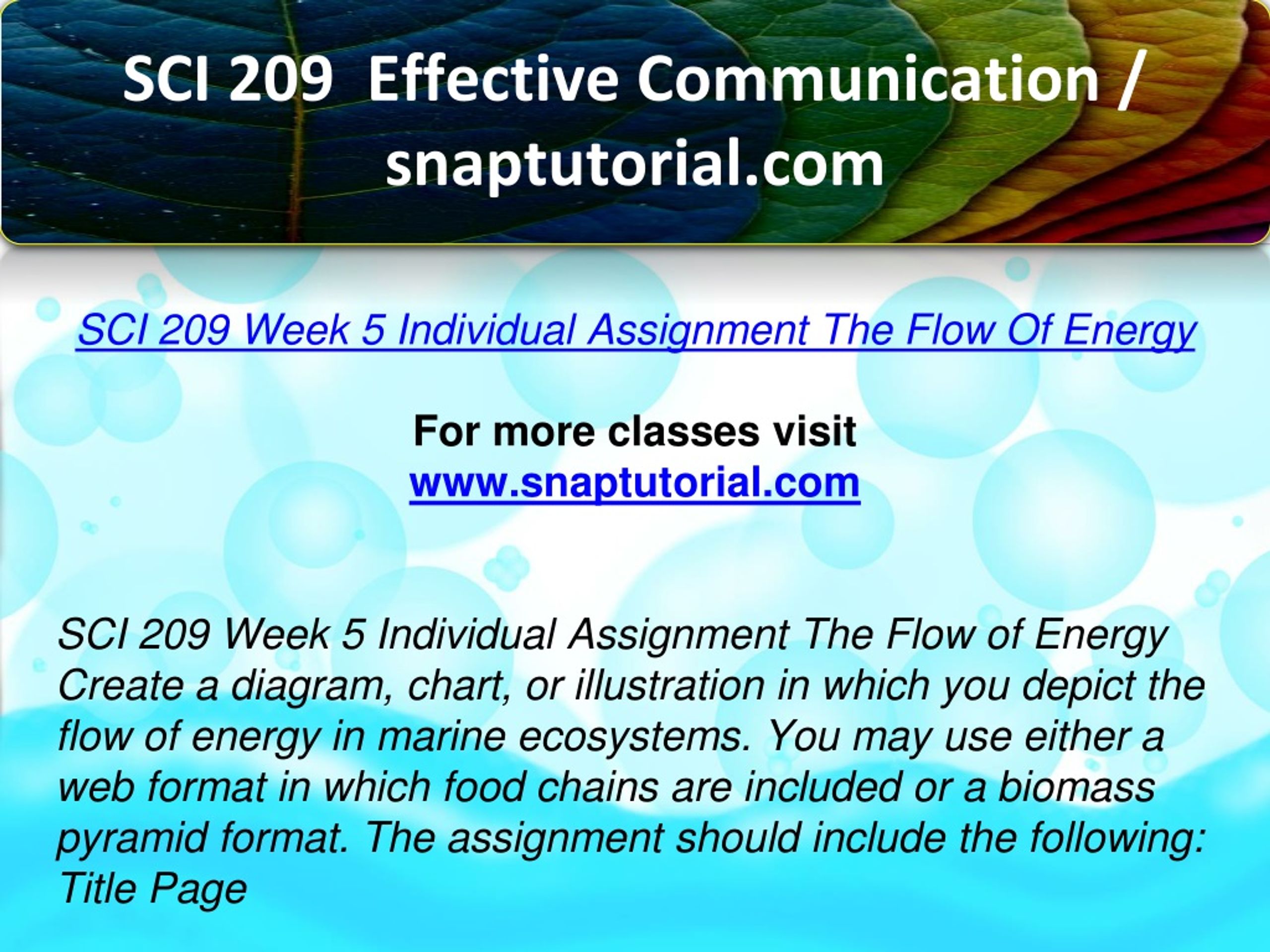 SCI 209 Effective Communication / snaptutorial.com

SCI 209 Week 5 Individual Assignment The Flow Of Energy

For more classes visit
www.snaptutorial.com

SCI 209 Week 5 Individual Assignment The Flow of Energy
Create a diagram, chart, or illustration in which you depict the flow of energy in marine ecosystems. You may use either a web format in which food chains are included or a biomass pyramid format. The assignment should include the following:
Title Page